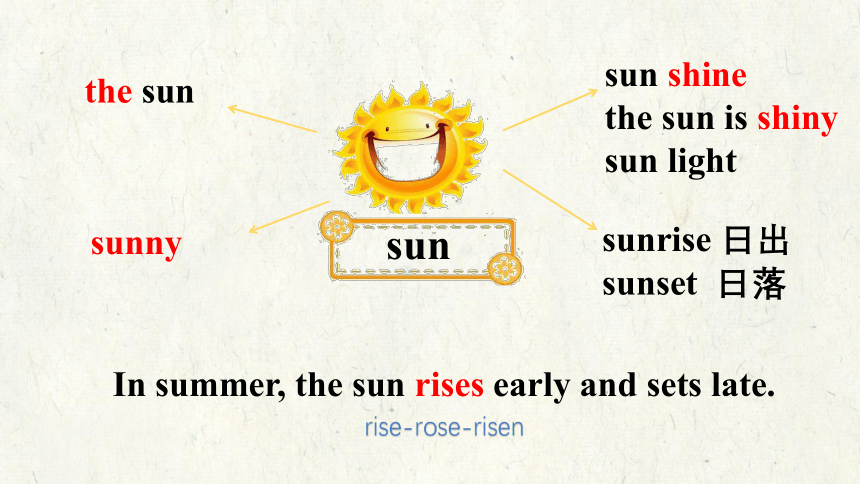 the sun

sunny

sun

sun shine
the sun is shiny
sun light

sunrise 日出
sunset 日落

In summer, the sun rises early and sets late.

rise-rose-risen